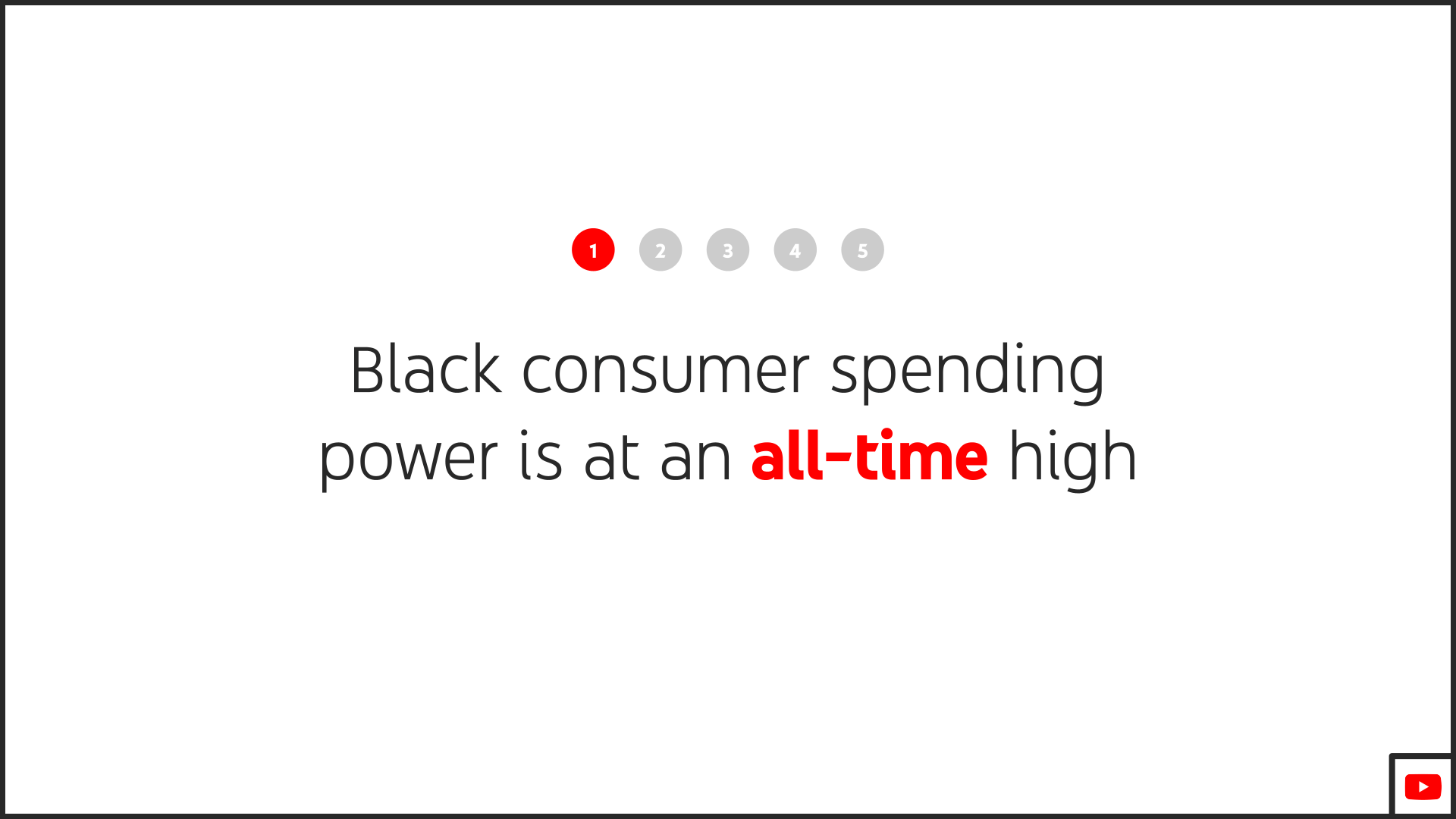 1 2 3 4 5

Black consumer spending power is at an all-time high